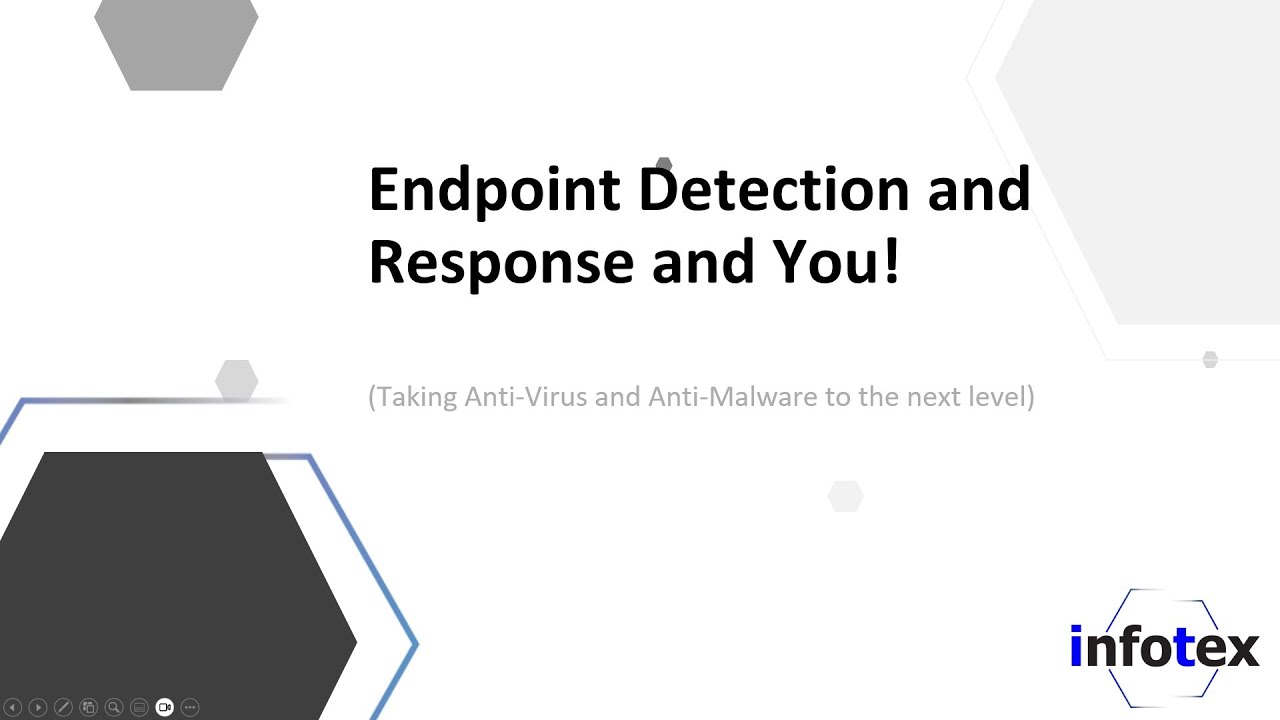 Endpoint Detection and Response and You!

(Taking Anti-Virus and Anti-Malware to the next level)

infotex